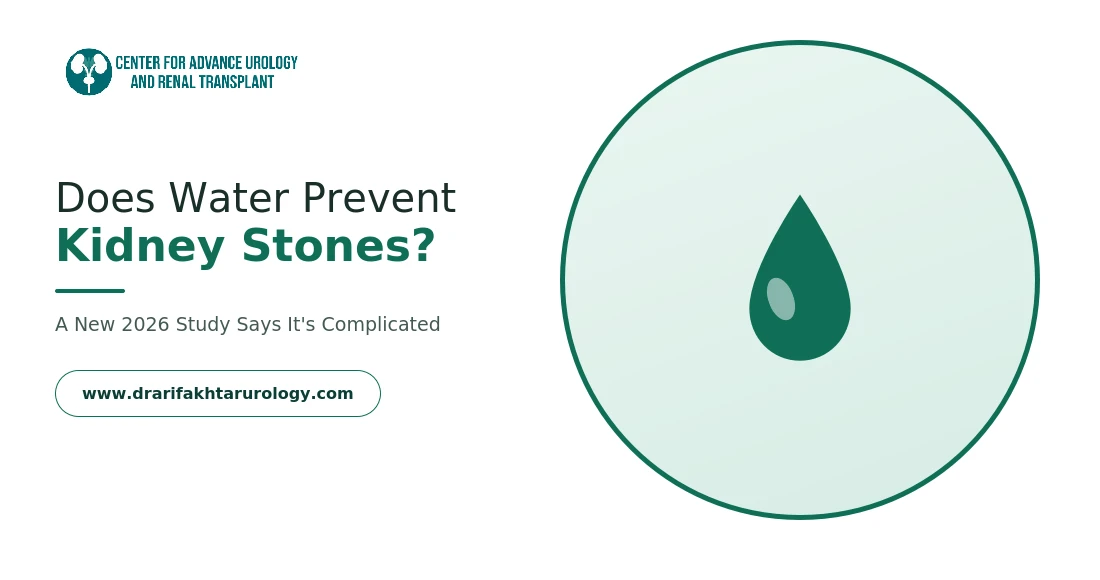 CENTER FOR ADVANCE UROLOGY
AND RENAL TRANSPLANT

Does Water Prevent
Kidney Stones?

A New 2026 Study Says It's Complicated

www.drarifakhtarurology.com